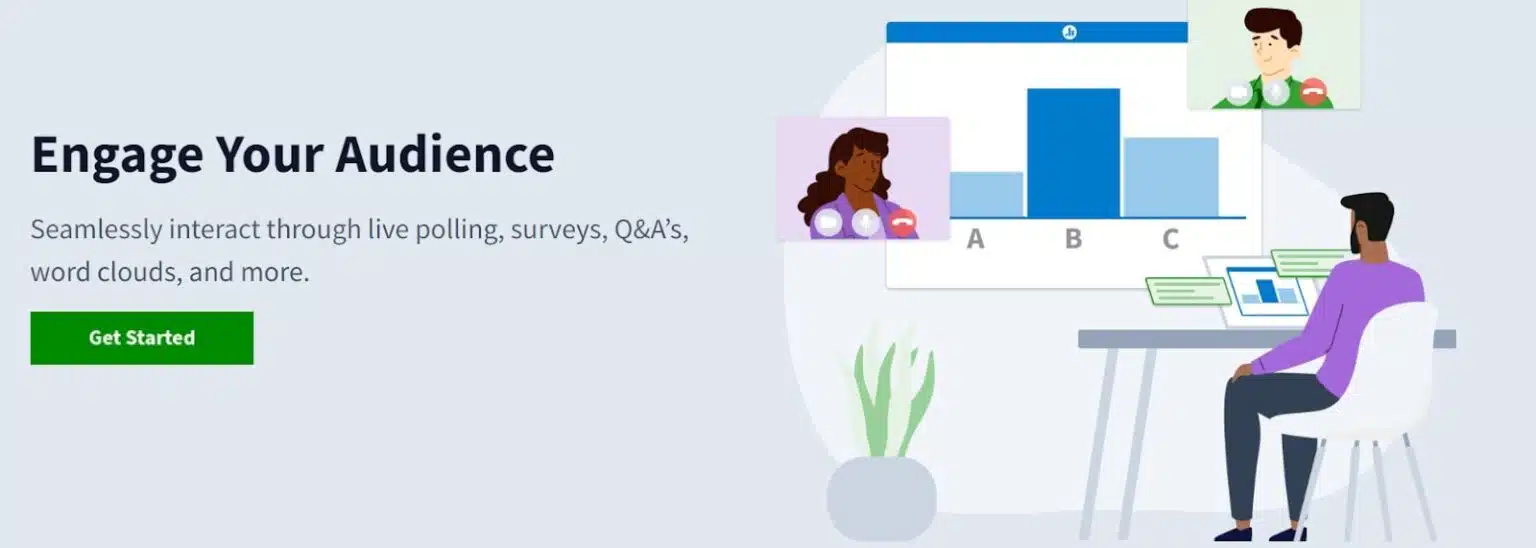 Engage Your Audience

Seamlessly interact through live polling, surveys, Q&A's, word clouds, and more.

Get Started

A B C